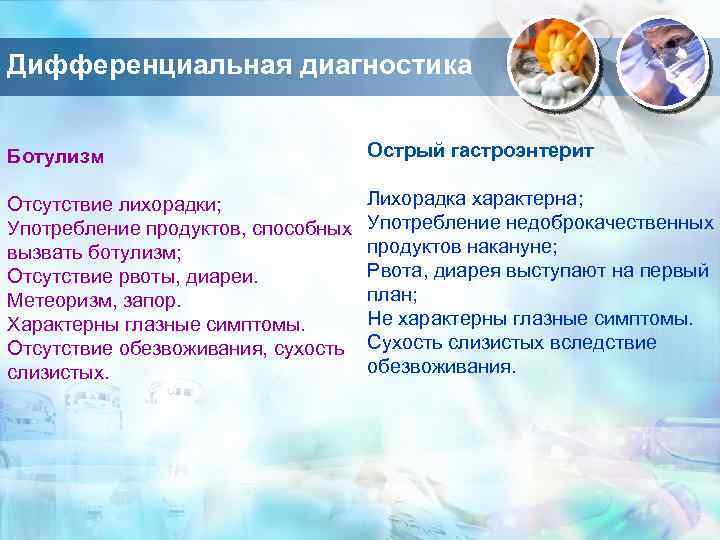 Дифференциальная диагностика

Ботулизм

Отсутствие лихорадки;
Употребление продуктов, способных вызвать ботулизм;
Отсутствие рвоты, диареи.
Метеоризм, запор.
Характерны глазные симптомы.
Отсутствие обезвоживания, сухость слизистых.

Острый гастроэнтерит

Лихорадка характерна;
Употребление недоброкачественных продуктов накануне;
Рвота, диарея выступают на первый план;
Не характерны глазные симптомы.
Сухость слизистых вследствие обезвоживания.